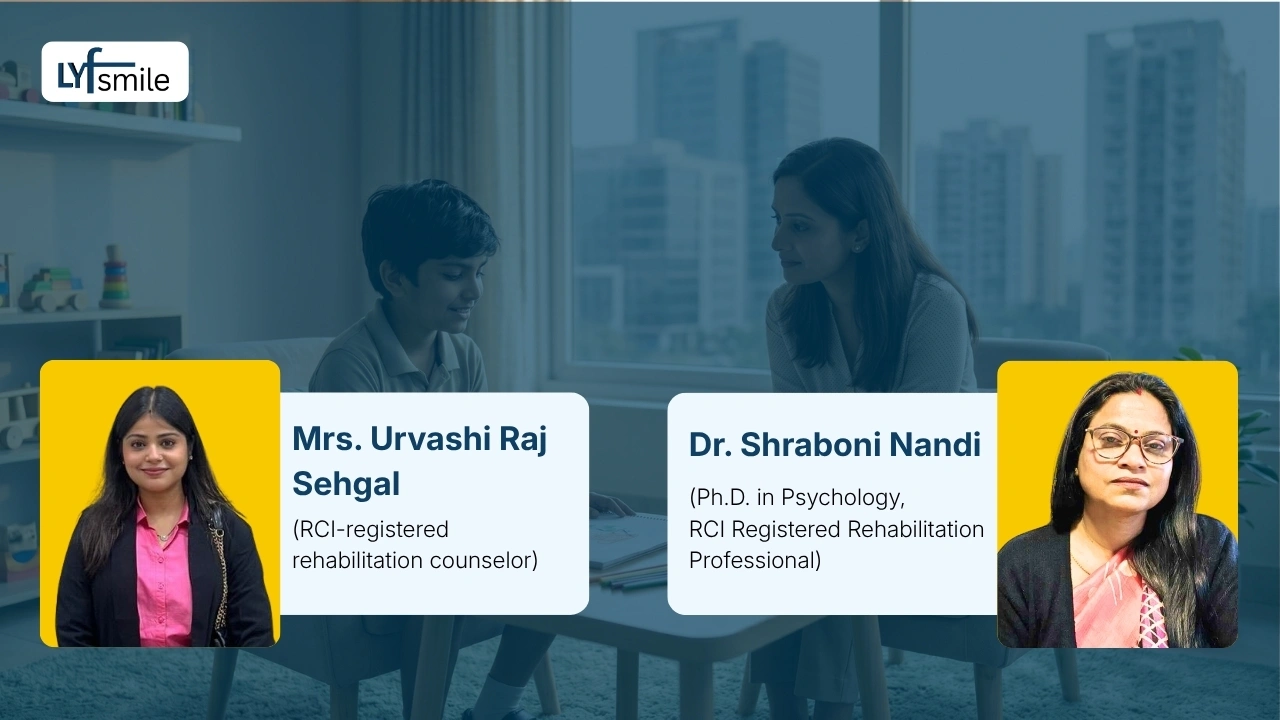 LYfsmile

Mrs. Urvashi Raj Sehgal

(RCI-registered rehabilitation counselor)

Dr. Shraboni Nandi

(Ph.D. in Psychology, RCI Registered Rehabilitation Professional)